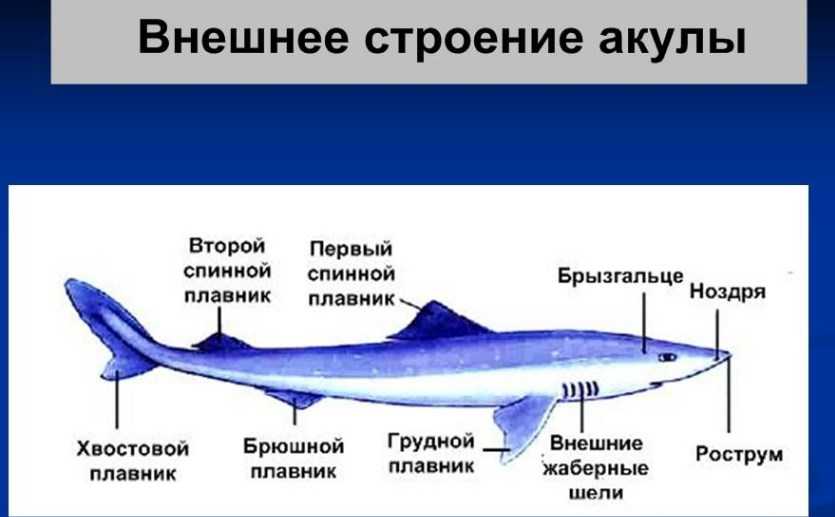 Внешнее строение акулы

Второй спинной плавник

Первый спинной плавник

Брызгальце

Ноздря

Хвостовой плавник

Брюшной плавник

Грудной плавник

Внешние жаберные шели

Рострум